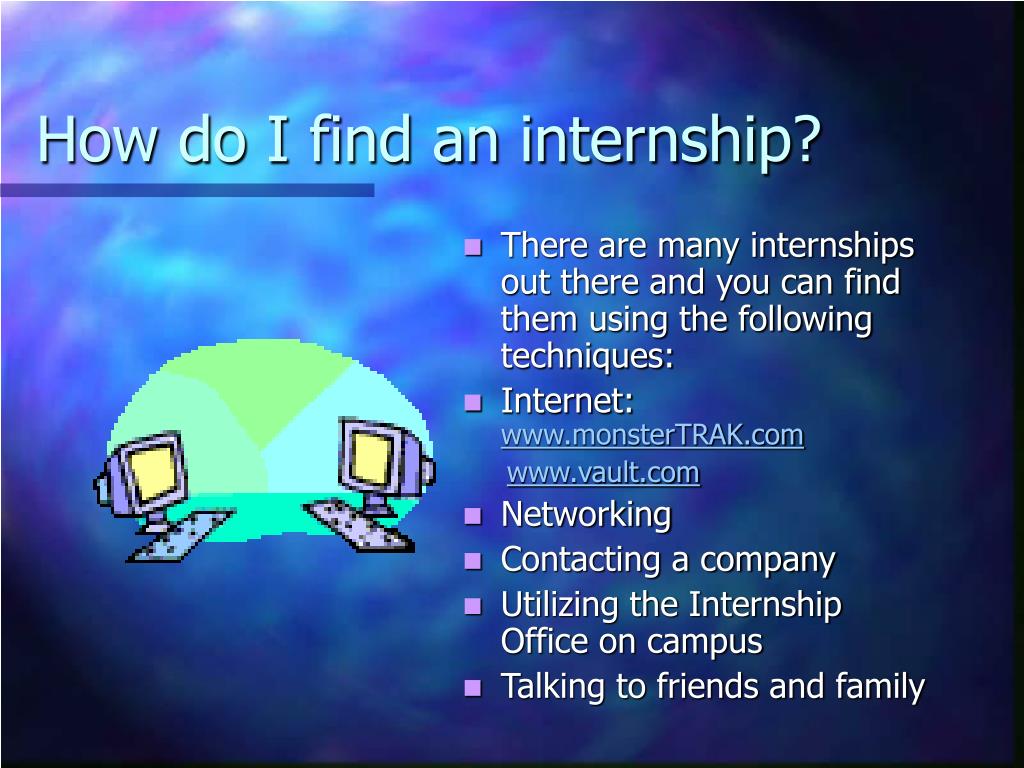 How do I find an internship?

- There are many internships out there and you can find them using the following techniques:
- Internet: www.monsterTRAK.com
  www.vault.com
- Networking
- Contacting a company
- Utilizing the Internship Office on campus
- Talking to friends and family